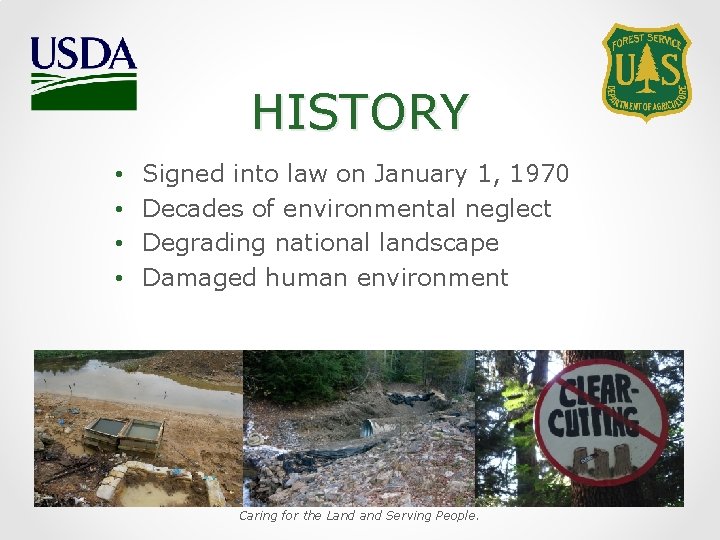 USDA

FOREST SERVICE
U S
DEPARTMENT OF AGRICULTURE

HISTORY

• Signed into law on January 1, 1970
• Decades of environmental neglect
• Degrading national landscape
• Damaged human environment

CLEAR-CUTTING

Caring for the Land and Serving People.